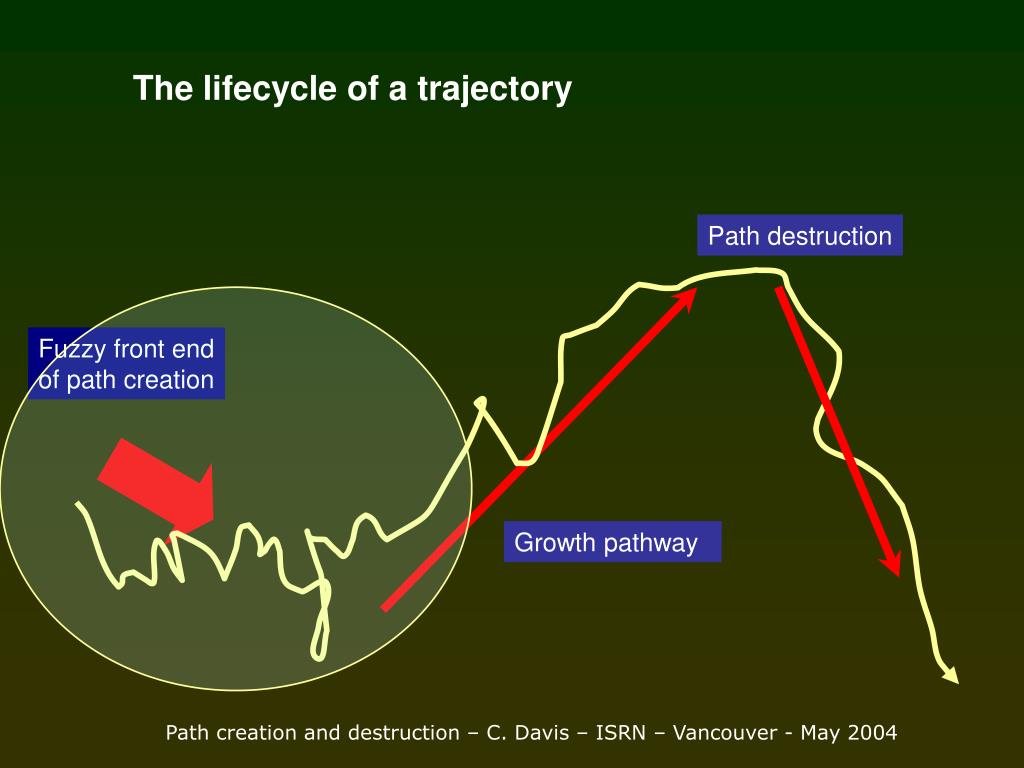 The lifecycle of a trajectory

Path destruction

Fuzzy front end of path creation

Growth pathway

Path creation and destruction – C. Davis – ISRN – Vancouver - May 2004